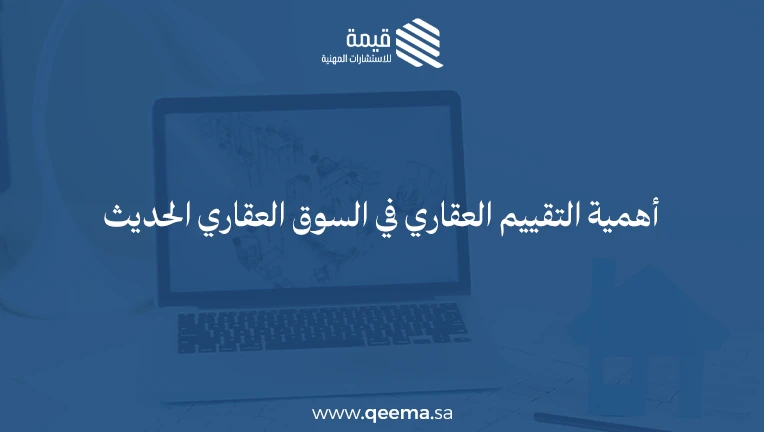 قيمة
للاستشارات المهنية

أهمية التقييم العقاري في السوق العقاري الحديث

www.qeema.sa